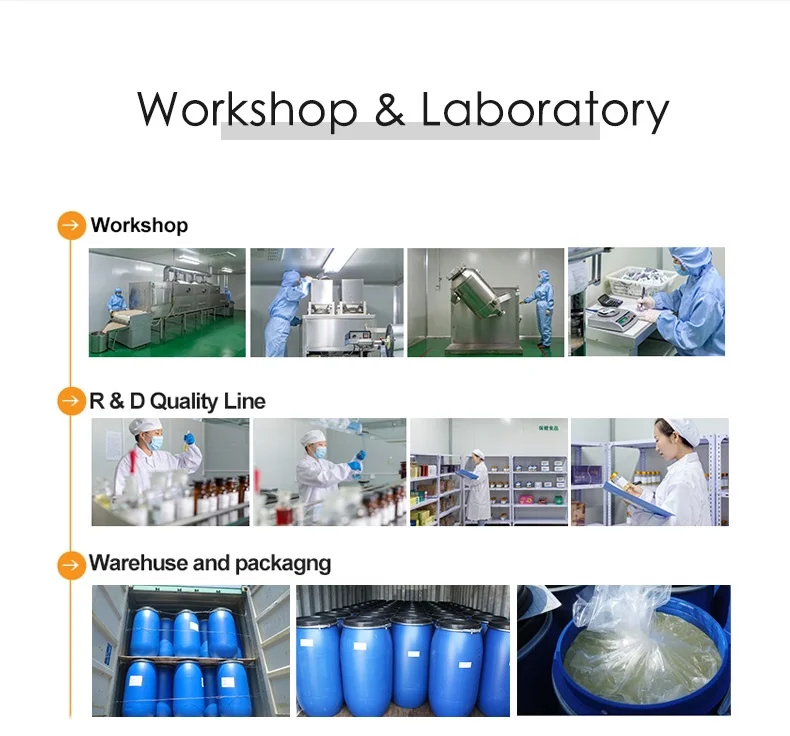 Workshop & Laboratory

Workshop

R & D Quality Line

保健食品

Warehuse and packagng